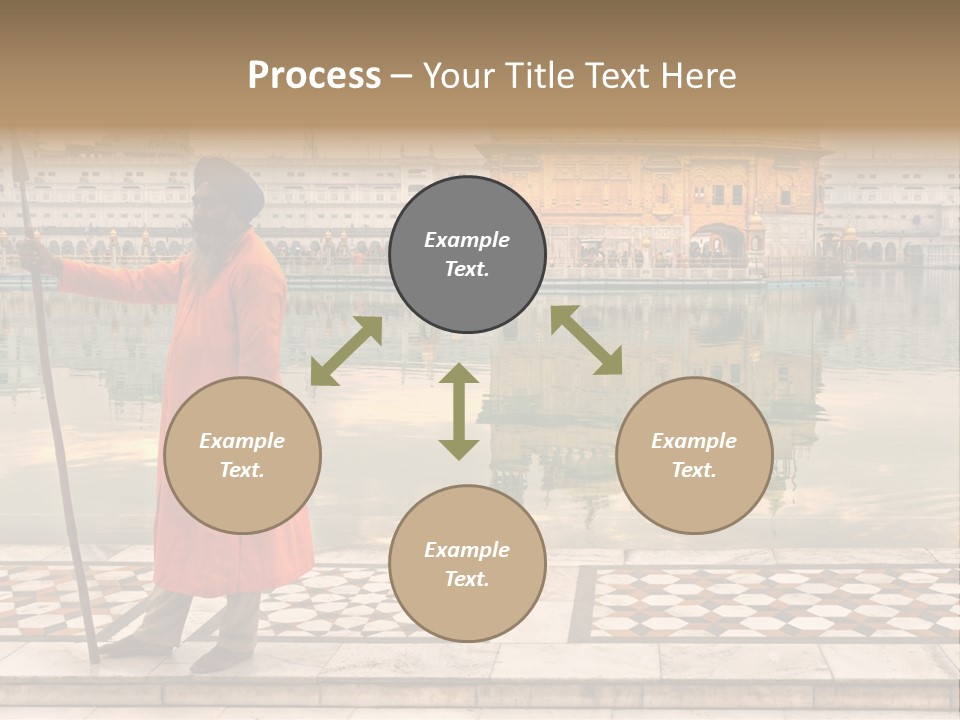 Process – Your Title Text Here

Example Text.

Example Text.

Example Text.

Example Text.